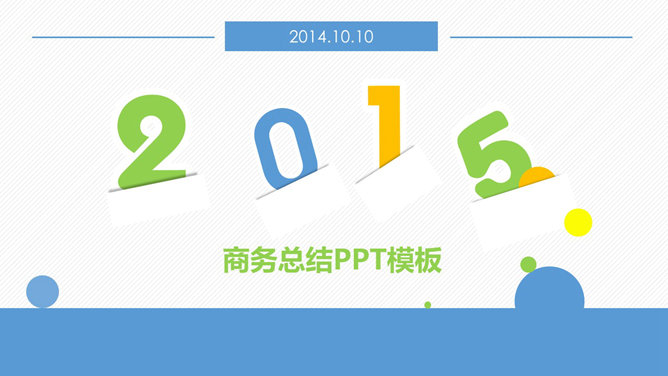 2014.10.10

2015

商务总结PPT模板